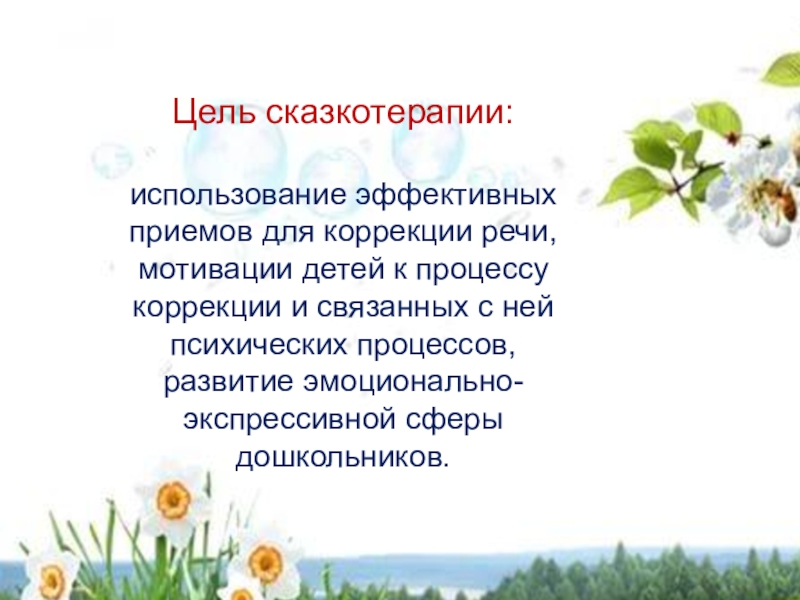 Цель сказкотерапии:

использование эффективных приемов для коррекции речи, мотивации детей к процессу коррекции и связанных с ней психических процессов, развитие эмоционально-экспрессивной сферы дошкольников.